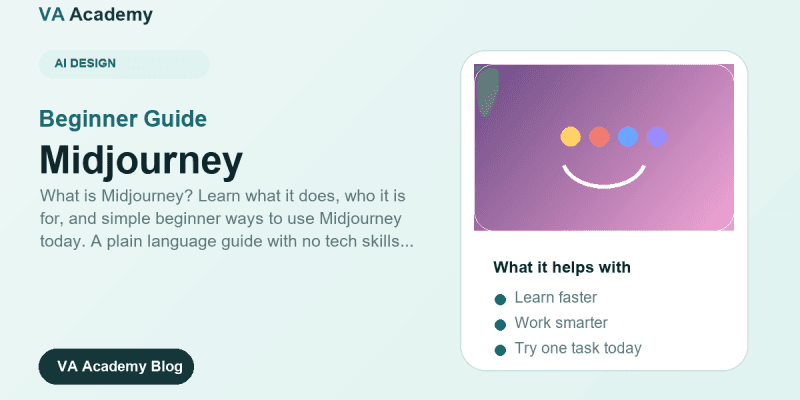 VA Academy

AI DESIGN

Beginner Guide

Midjourney

What is Midjourney? Learn what it does, who it is for, and simple beginner ways to use Midjourney today. A plain language guide with no tech skills...

VA Academy Blog

What it helps with

Learn faster

Work smarter

Try one task today